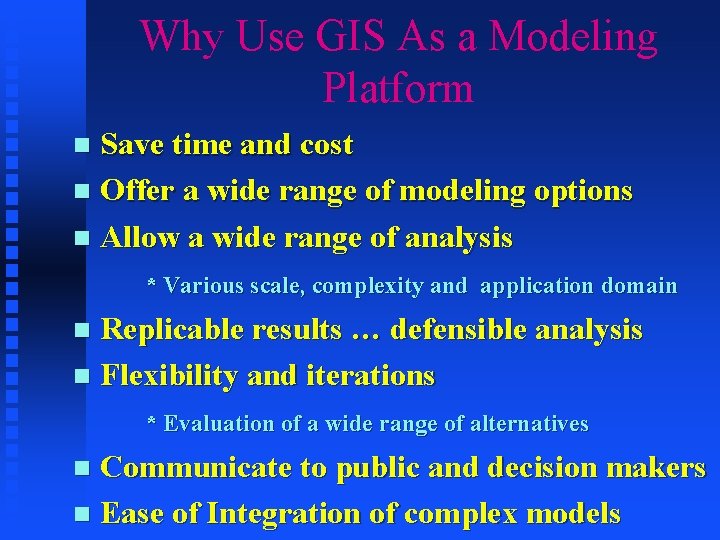 Why Use GIS As a Modeling Platform

Save time and cost

Offer a wide range of modeling options

Allow a wide range of analysis

* Various scale, complexity and application domain

Replicable results … defensible analysis

Flexibility and iterations

* Evaluation of a wide range of alternatives

Communicate to public and decision makers

Ease of Integration of complex models